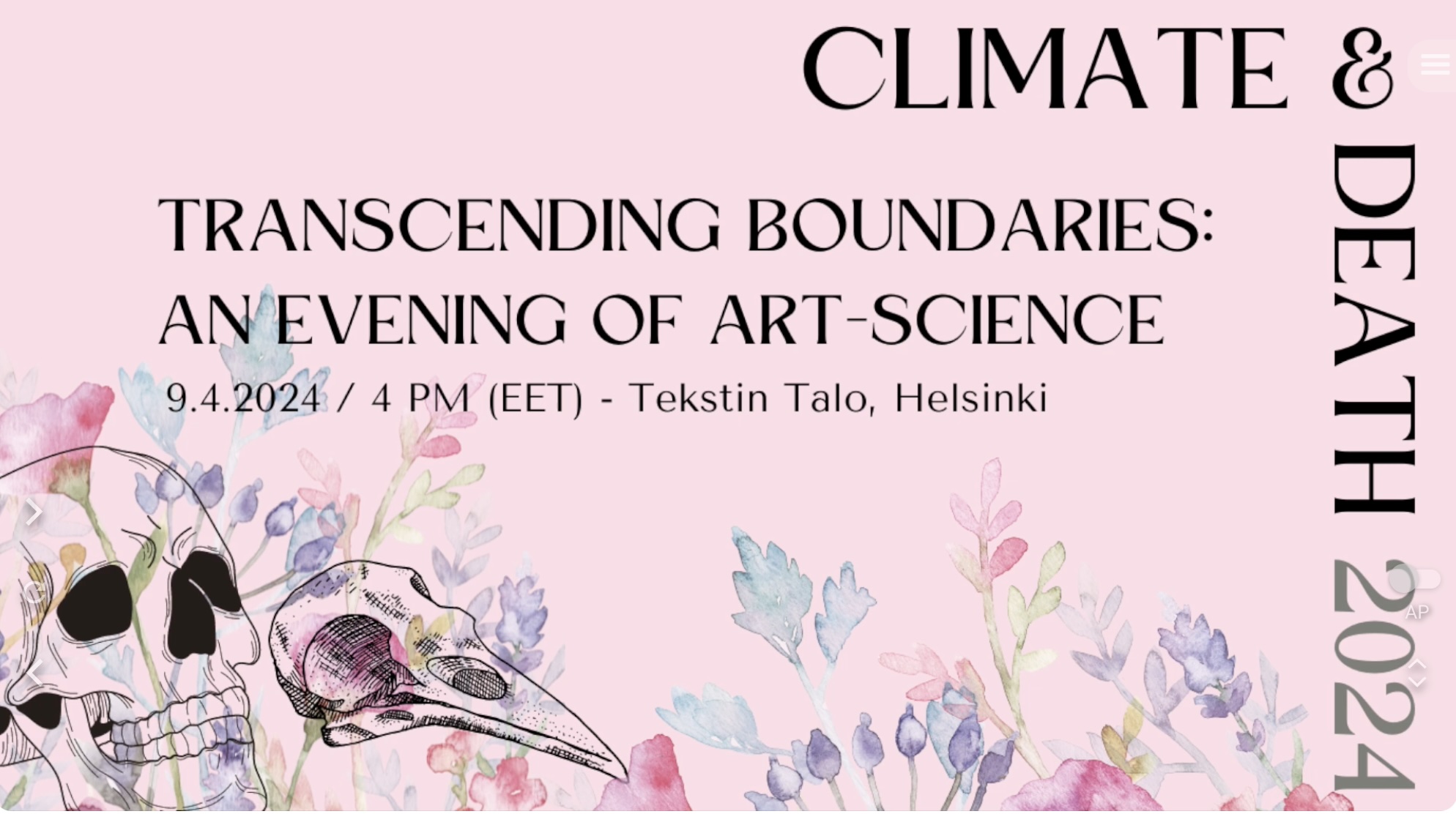 CLIMATE & DEATH 2024

TRANSCENDING BOUNDARIES: AN EVENING OF ART-SCIENCE

9.4.2024 / 4 PM (EET) - Tekstin Talo, Helsinki

AP